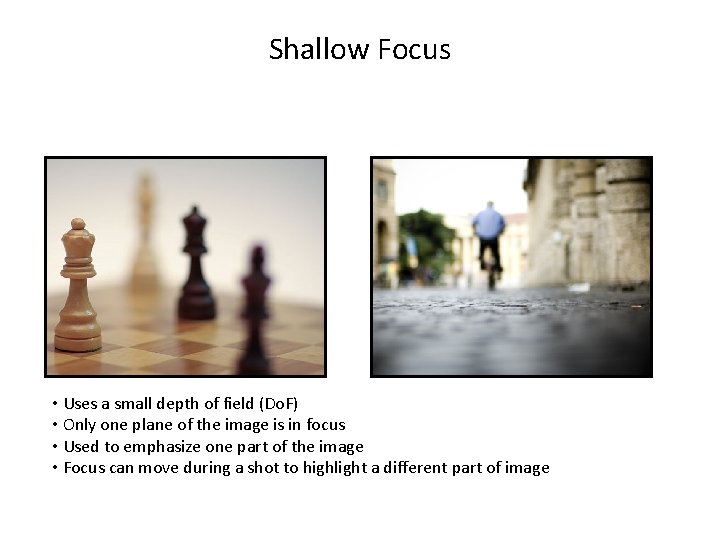 Shallow Focus

• Uses a small depth of field (DoF)
• Only one plane of the image is in focus
• Used to emphasize one part of the image
• Focus can move during a shot to highlight a different part of image